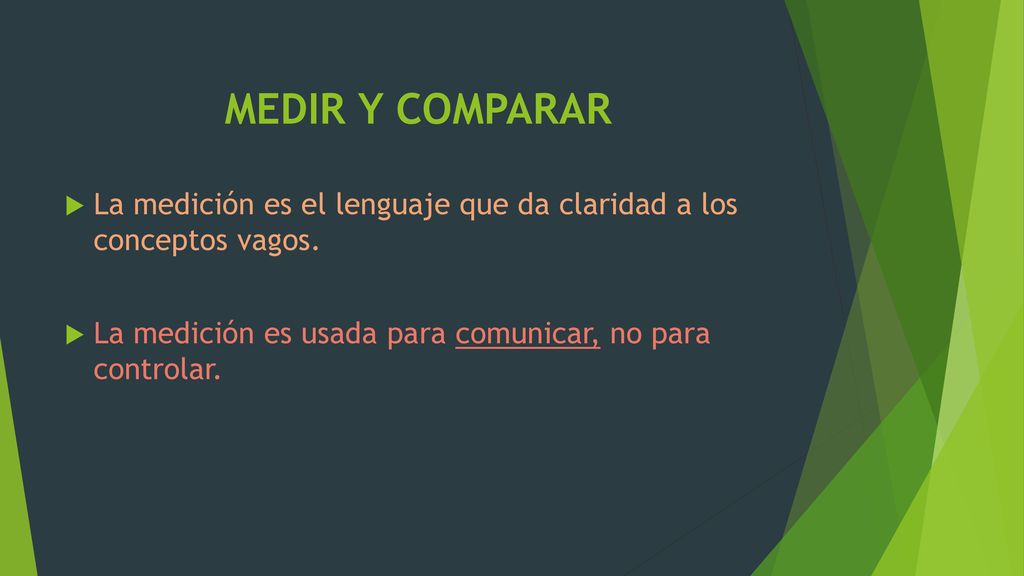 MEDIR Y COMPARAR

La medición es el lenguaje que da claridad a los conceptos vagos.

La medición es usada para comunicar, no para controlar.